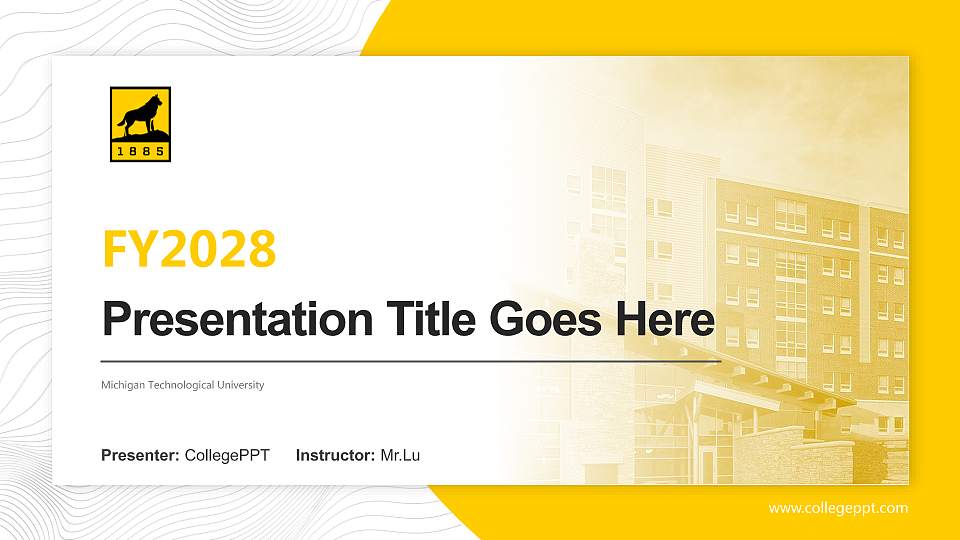 1885

FY2028

Presentation Title Goes Here

Michigan Technological University

Presenter: CollegePPT Instructor: Mr.Lu

www.collegeppt.com